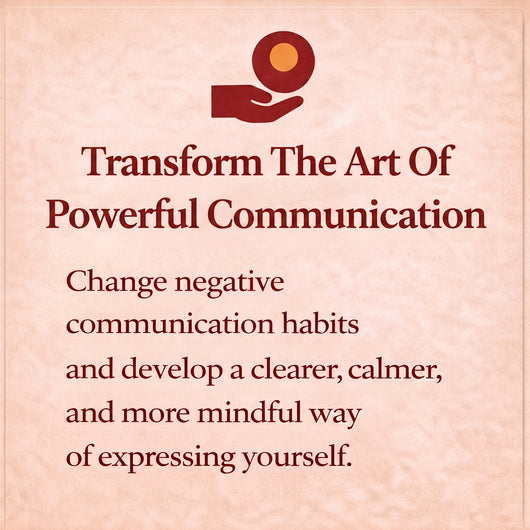 Transform The Art Of Powerful Communication

Change negative communication habits and develop a clearer, calmer, and more mindful way of expressing yourself.